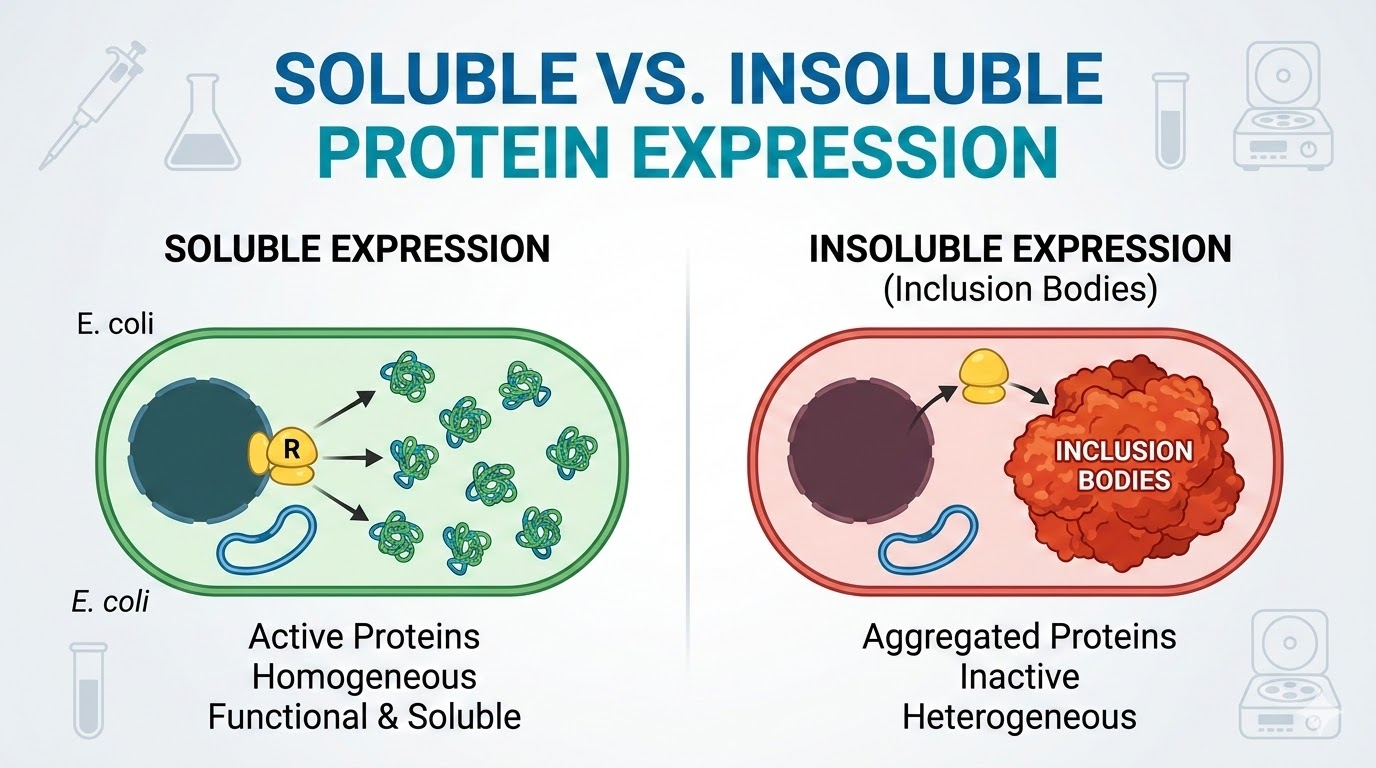 SOLUBLE VS. INSOLUBLE PROTEIN EXPRESSION

SOLUBLE EXPRESSION

E. coli

R

E. coli

Active Proteins
Homogeneous
Functional & Soluble

INSOLUBLE EXPRESSION
(Inclusion Bodies)

INCLUSION BODIES

Aggregated Proteins
Inactive
Heterogeneous